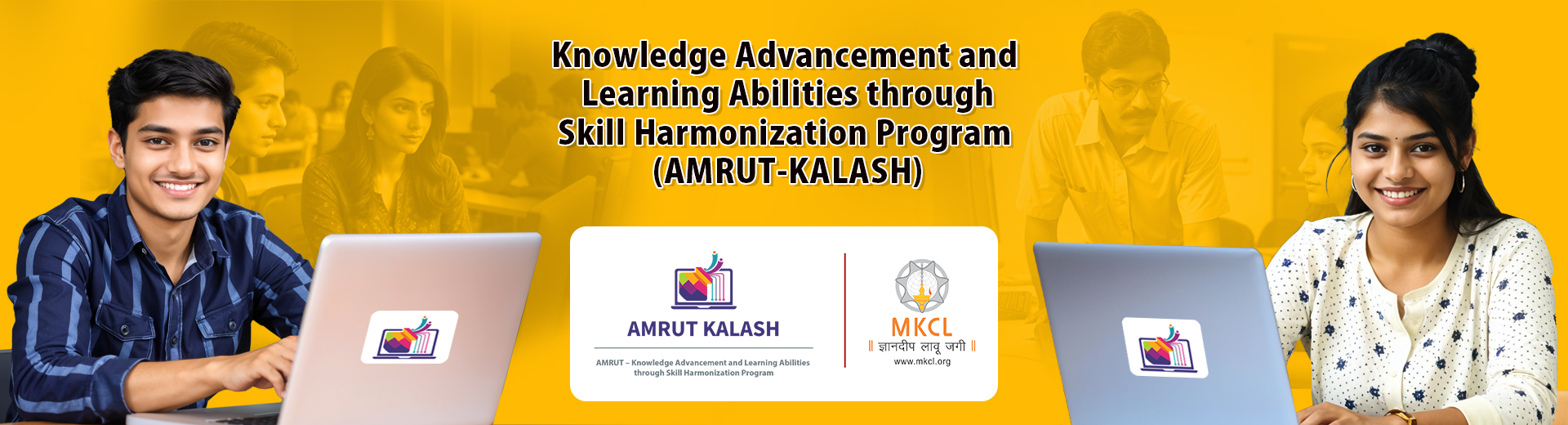 Knowledge Advancement and Learning Abilities through Skill Harmonization Program (AMRUT-KALASH)

AMRUT KALASH

AMRUT – Knowledge Advancement and Learning Abilities through Skill Harmonization Program

MKCL
॥ ज्ञानदीप लावू जगी ॥
www.mkcl.org